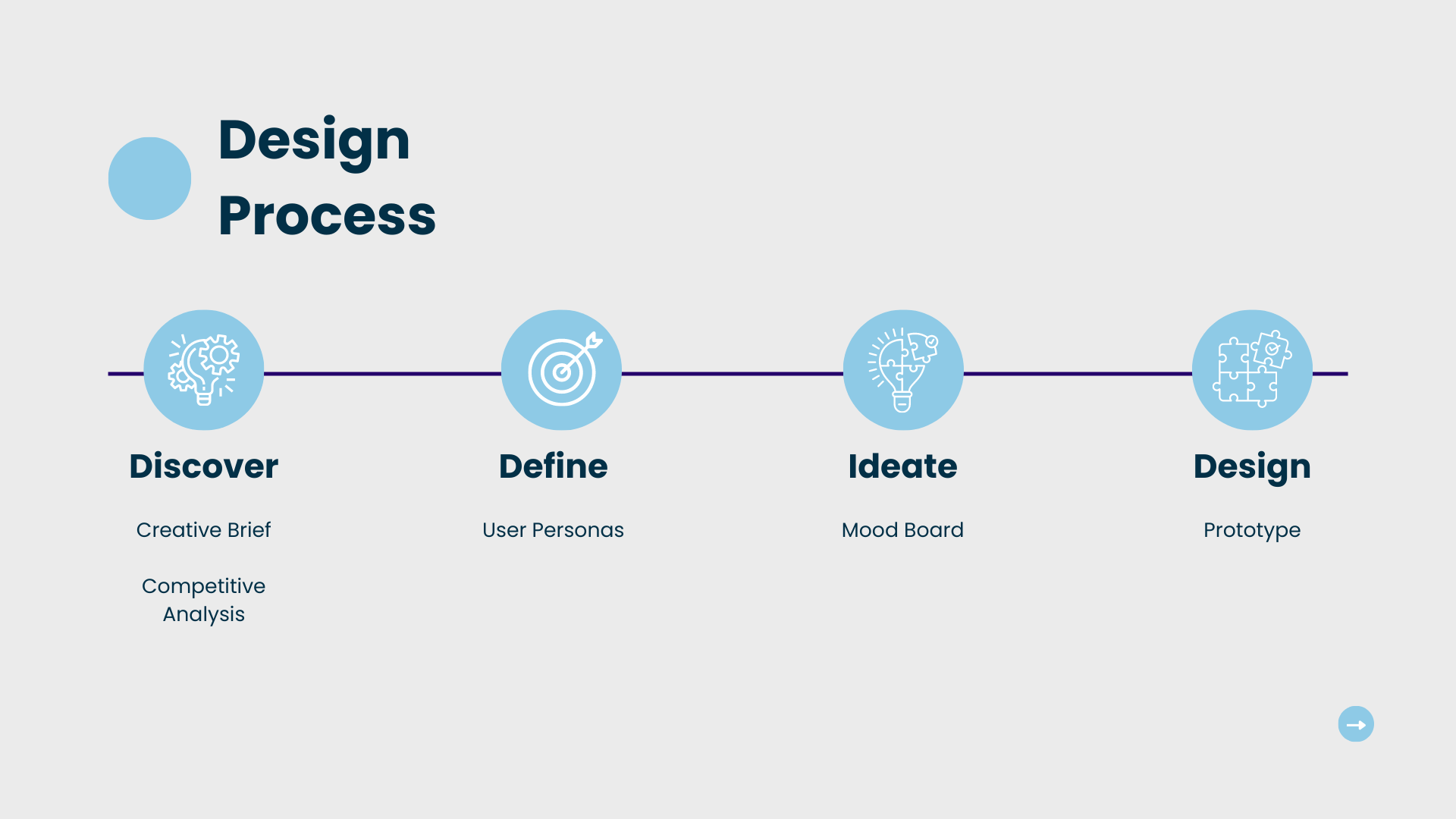 Design Process

Discover

Creative Brief

Competitive Analysis

Define

User Personas

Ideate

Mood Board

Design

Prototype